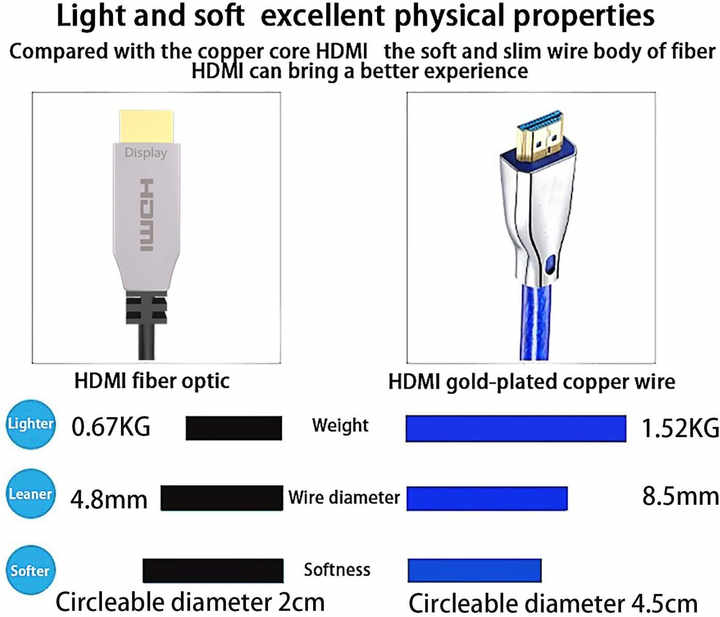 Light and soft excellent physical properties

Compared with the copper core HDMI the soft and slim wire body of fiber HDMI can bring a better experience

Display

HDMI

HDMI fiber optic

HDMI gold-plated copper wire

Lighter 0.67KG Weight 1.52KG

Leaner 4.8mm Wire diameter 8.5mm

Softer Softness

Circleable diameter 2cm

Circleable diameter 4.5cm